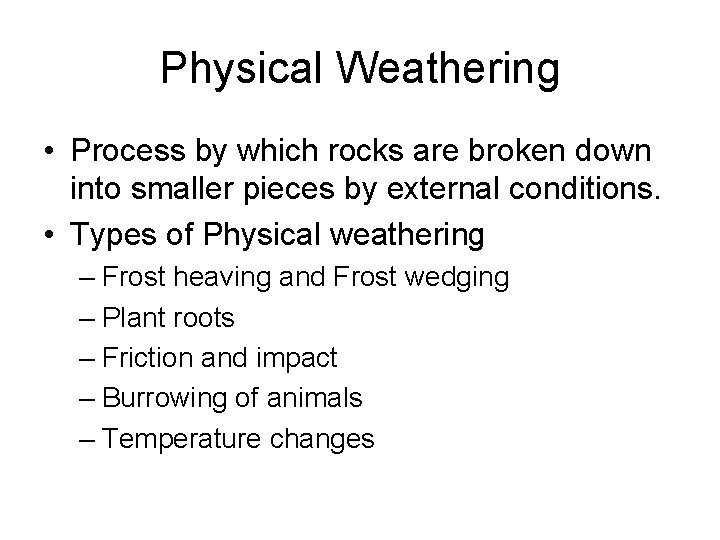 Physical Weathering

• Process by which rocks are broken down into smaller pieces by external conditions.
• Types of Physical weathering
– Frost heaving and Frost wedging
– Plant roots
– Friction and impact
– Burrowing of animals
– Temperature changes